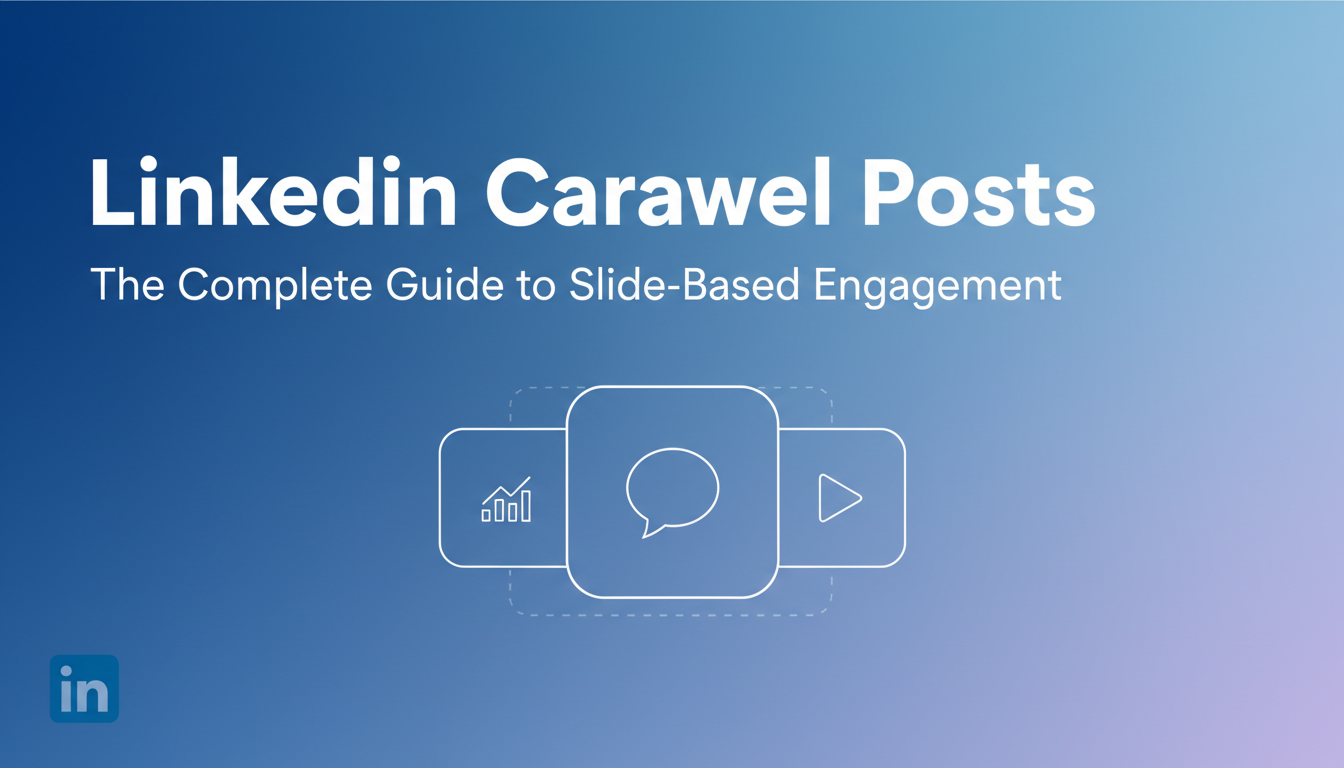 Linkedin Carawel Posts

The Complete Guide to Slide-Based Engagement

in